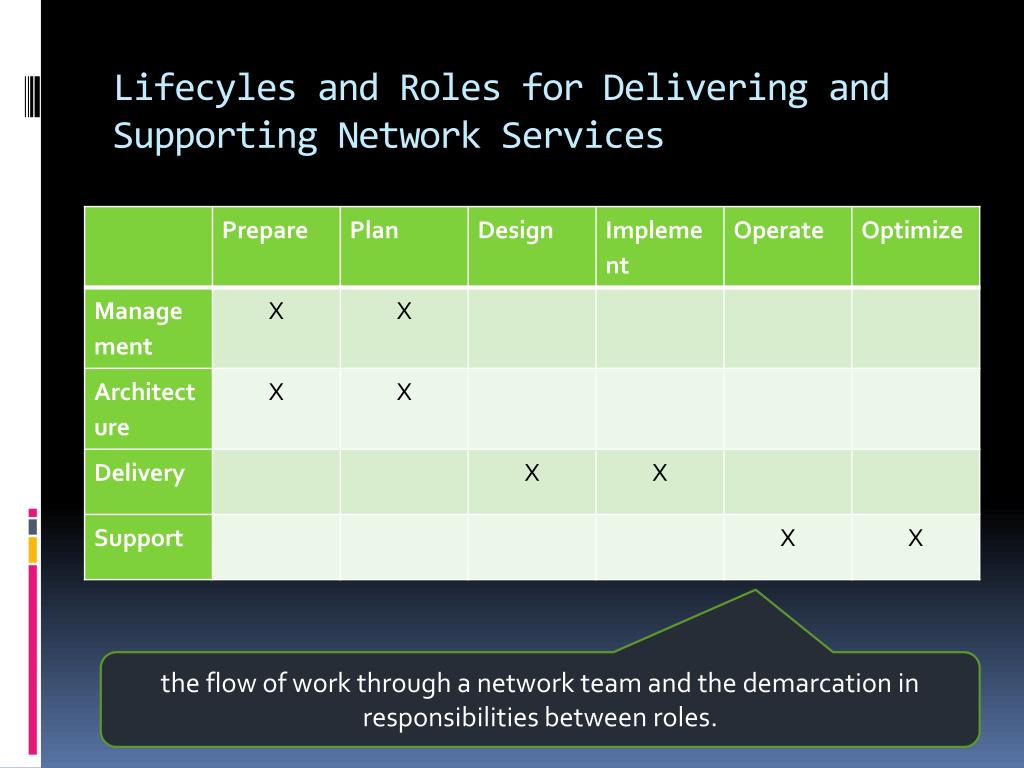 Lifecyles and Roles for Delivering and Supporting Network Services

| | Prepare | Plan | Design | Implement | Operate | Optimize |
|---|---|---|---|---|---|---|
| Management | X | X | | | | |
| Architecture | X | X | | | | |
| Delivery | | | X | X | | |
| Support | | | | | X | X |

the flow of work through a network team and the demarcation in responsibilities between roles.